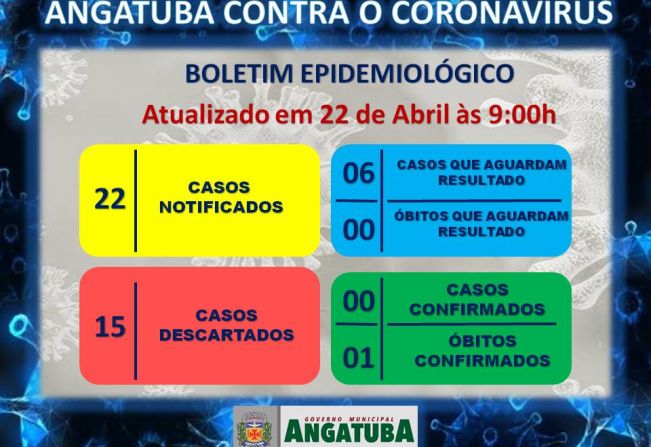 ANGATUBA CONTRA O CORONAVIRUS

BOLETIM EPIDEMIOLÓGICO

Atualizado em 22 de Abril às 9:00h

22 CASOS NOTIFICADOS

06 CASOS QUE AGUARDAM RESULTADO

00 ÓBITOS QUE AGUARDAM RESULTADO

15 CASOS DESCARTADOS

00 CASOS CONFIRMADOS

01 ÓBITOS CONFIRMADOS

GOVERNO MUNICIPAL
ANGATUBA